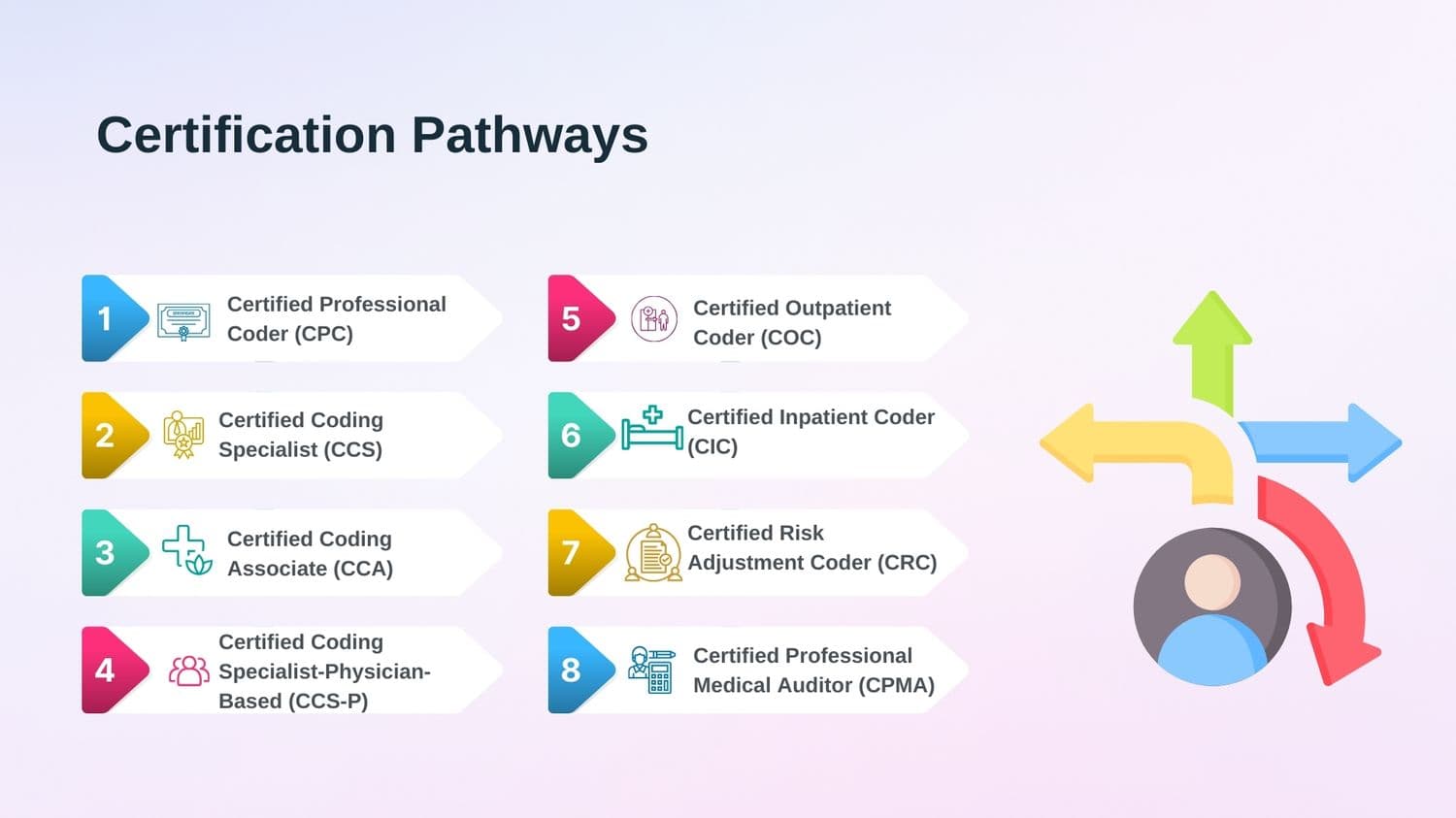 Certification Pathways

1 Certified Professional Coder (CPC)

2 Certified Coding Specialist (CCS)

3 Certified Coding Associate (CCA)

4 Certified Coding Specialist-Physician-Based (CCS-P)

5 Certified Outpatient Coder (COC)

6 Certified Inpatient Coder (CIC)

7 Certified Risk Adjustment Coder (CRC)

8 Certified Professional Medical Auditor (CPMA)